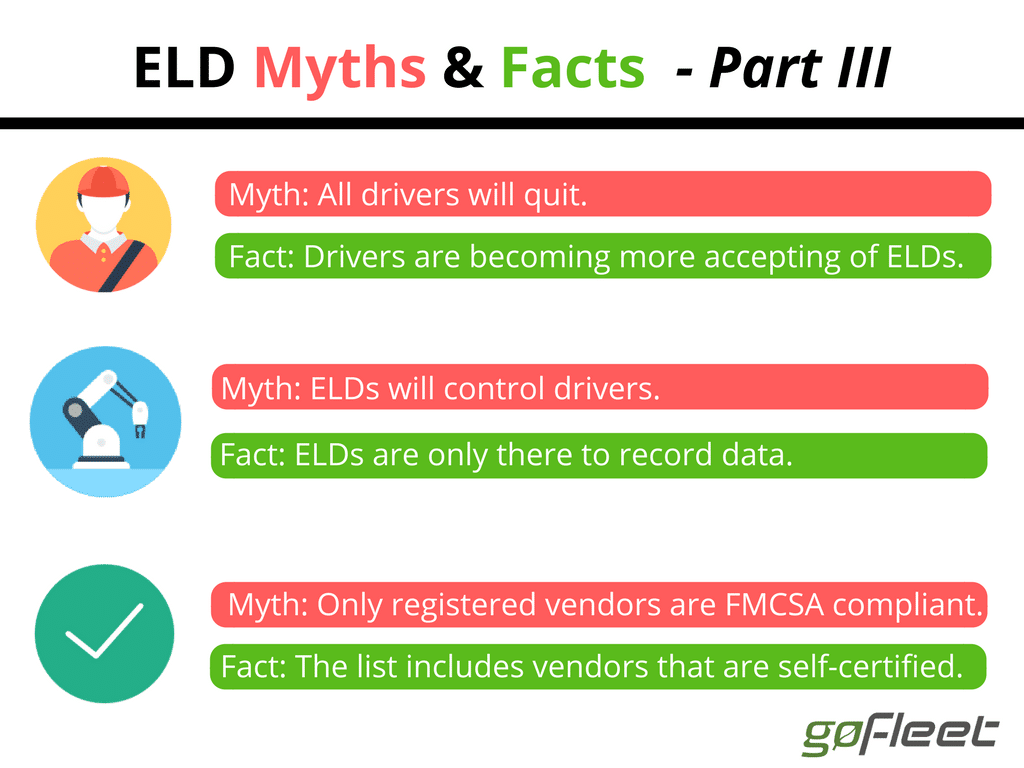 ELD Myths & Facts - Part III

Myth: All drivers will quit.

Fact: Drivers are becoming more accepting of ELDs.

Myth: ELDs will control drivers.

Fact: ELDs are only there to record data.

Myth: Only registered vendors are FMCSA compliant.

Fact: The list includes vendors that are self-certified.

goFleet